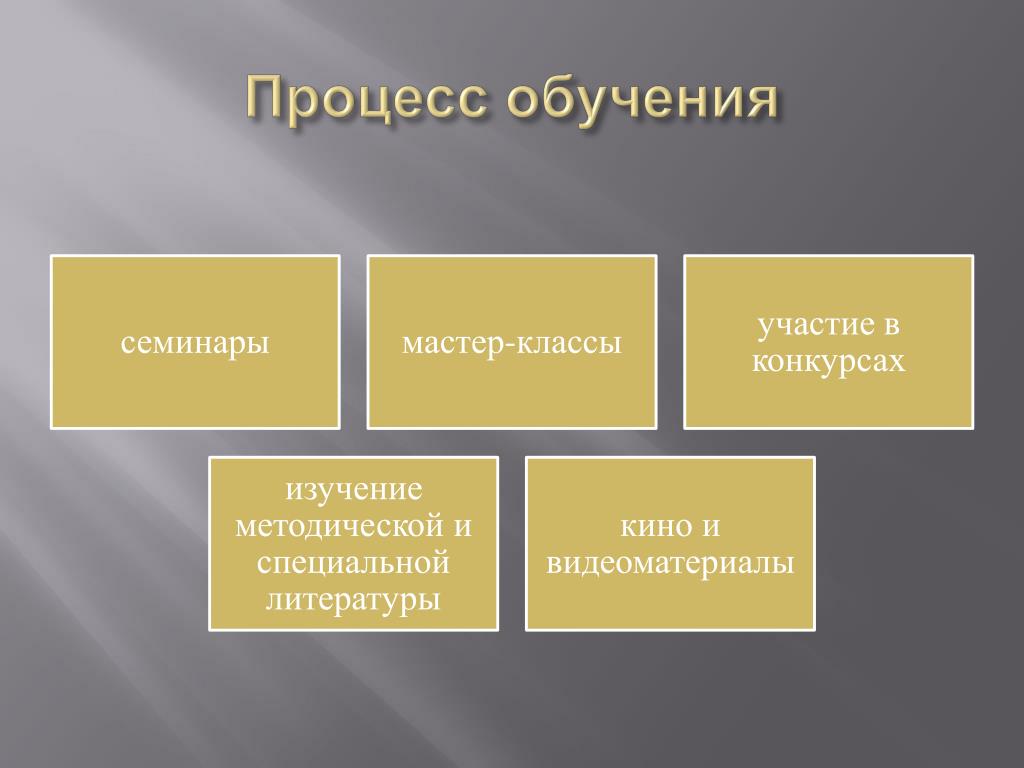 Процесс обучения

семинары

мастер-классы

участие в конкурсах

изучение методической и специальной литературы

кино и видеоматериалы